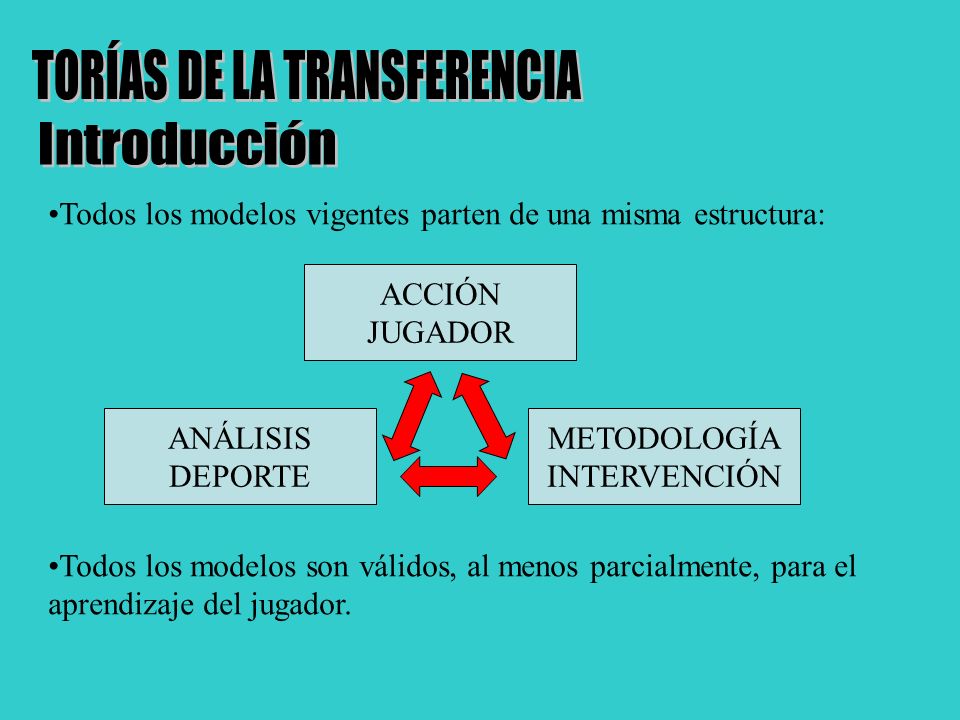 TORÍAS DE LA TRANSFERENCIA
Introducción

•Todos los modelos vigentes parten de una misma estructura:

ACCIÓN
JUGADOR

ANÁLISIS
DEPORTE

METODOLOGÍA
INTERVENCIÓN

•Todos los modelos son válidos, al menos parcialmente, para el aprendizaje del jugador.